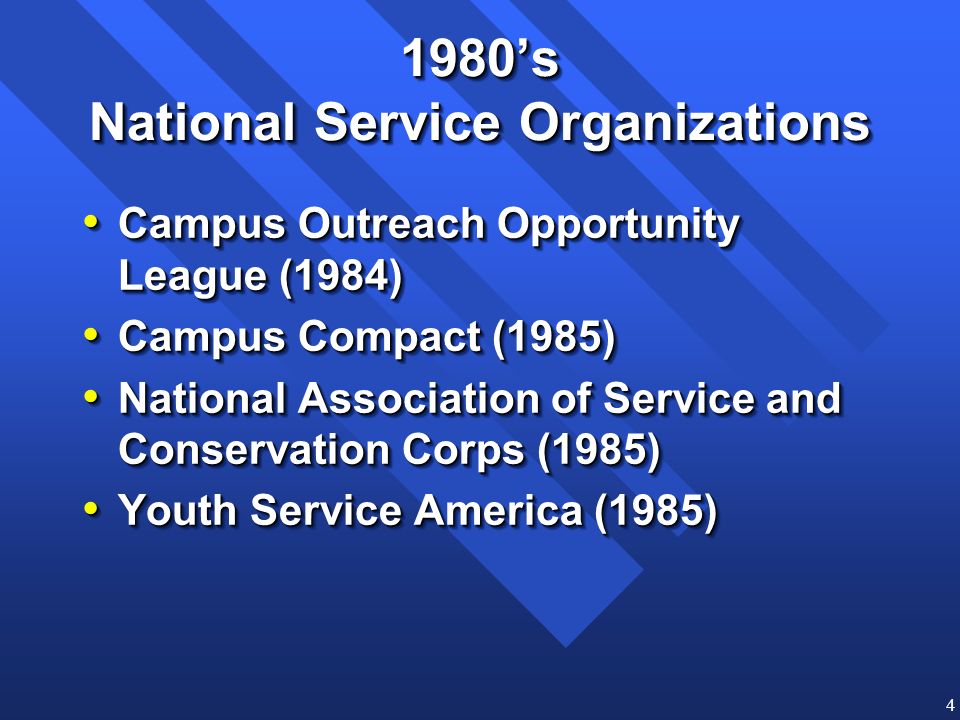 1980’s
National Service Organizations

• Campus Outreach Opportunity League (1984)
• Campus Compact (1985)
• National Association of Service and Conservation Corps (1985)
• Youth Service America (1985)

4